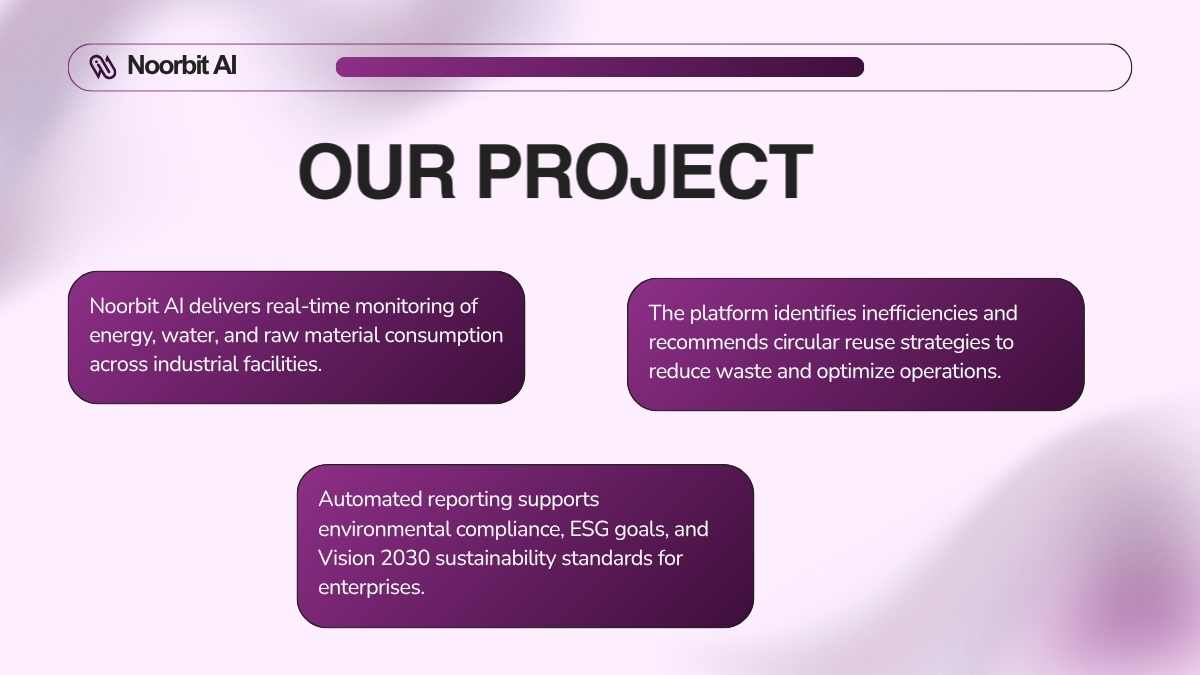 Noorbit AI

OUR PROJECT

Noorbit AI delivers real-time monitoring of energy, water, and raw material consumption across industrial facilities.

The platform identifies inefficiencies and recommends circular reuse strategies to reduce waste and optimize operations.

Automated reporting supports environmental compliance, ESG goals, and Vision 2030 sustainability standards for enterprises.